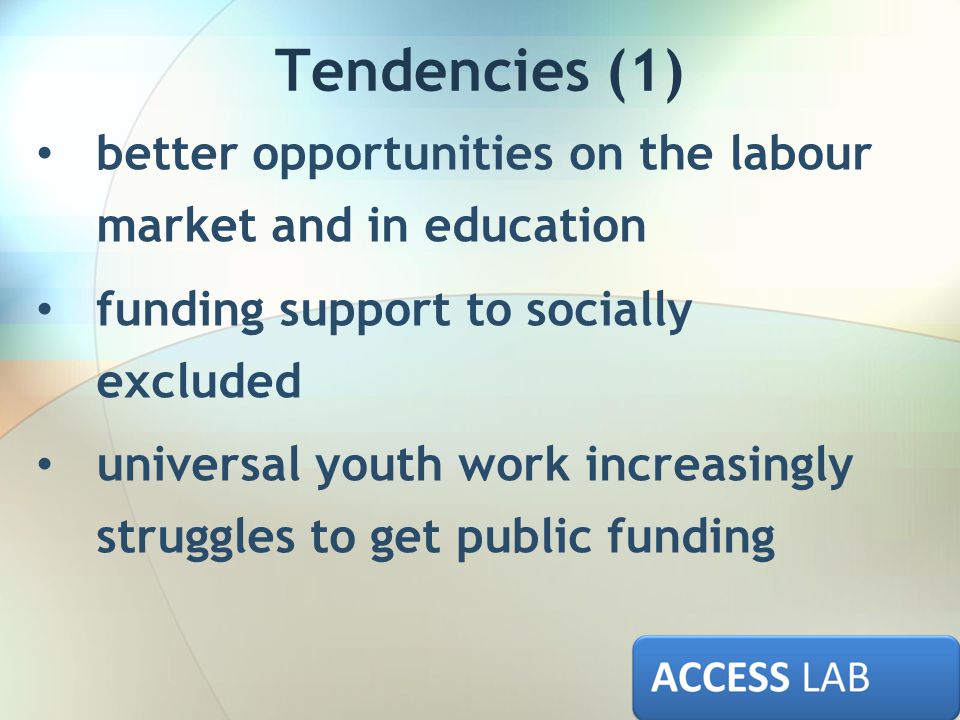 Tendencies (1)

• better opportunities on the labour market and in education
• funding support to socially excluded
• universal youth work increasingly struggles to get public funding

ACCESS LAB